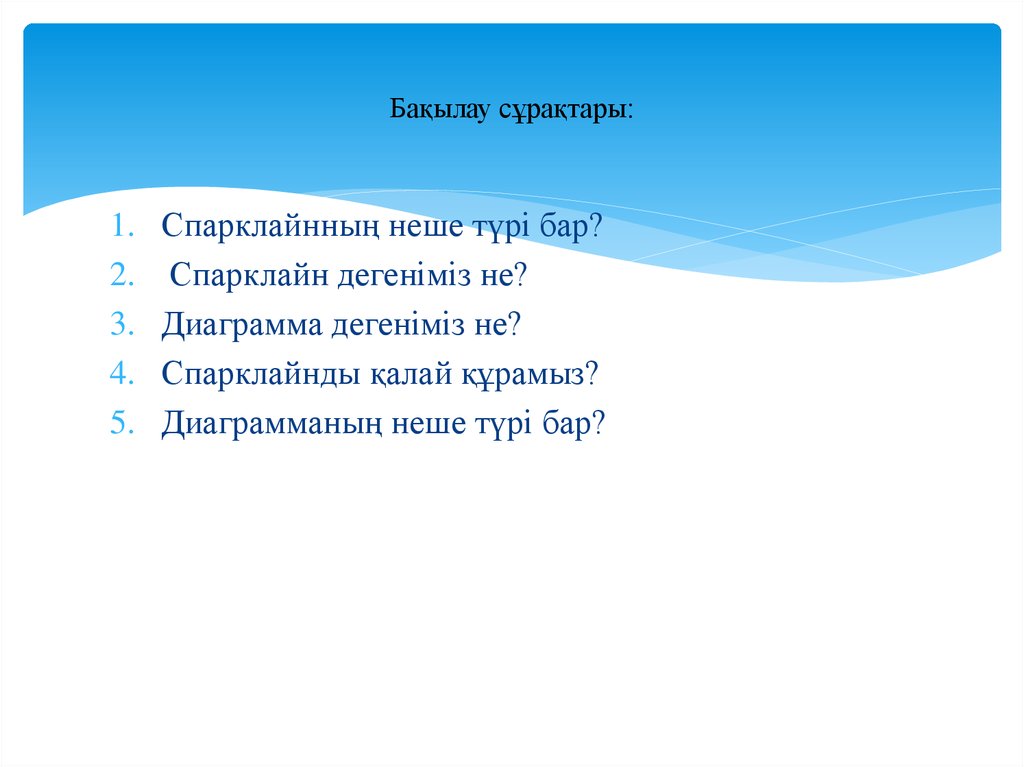 Бақылау сұрақтары:

1. Спарклайнның неше түрі бар?
2. Спарклайн дегеніміз не?
3. Диаграмма дегеніміз не?
4. Спарклайнды қалай құрамыз?
5. Диаграмманың неше түрі бар?